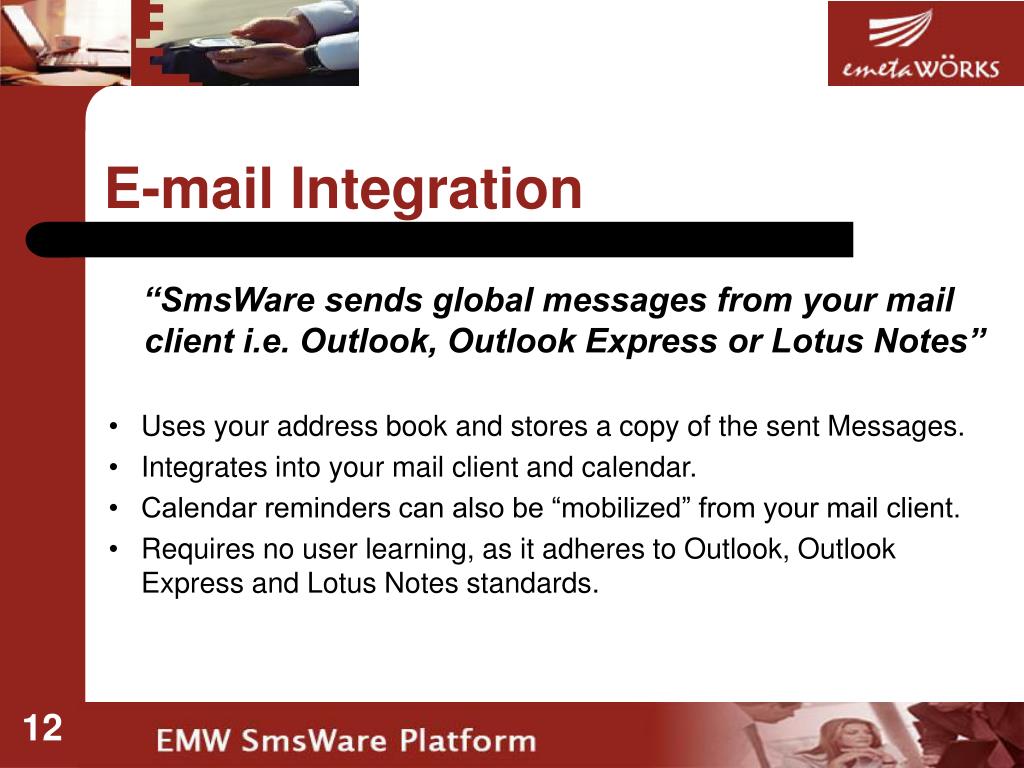 emetaWÖRKS

E-mail Integration

“SmsWare sends global messages from your mail client i.e. Outlook, Outlook Express or Lotus Notes”

• Uses your address book and stores a copy of the sent Messages.
• Integrates into your mail client and calendar.
• Calendar reminders can also be “mobilized” from your mail client.
• Requires no user learning, as it adheres to Outlook, Outlook Express and Lotus Notes standards.

12

EMW SmsWare Platform